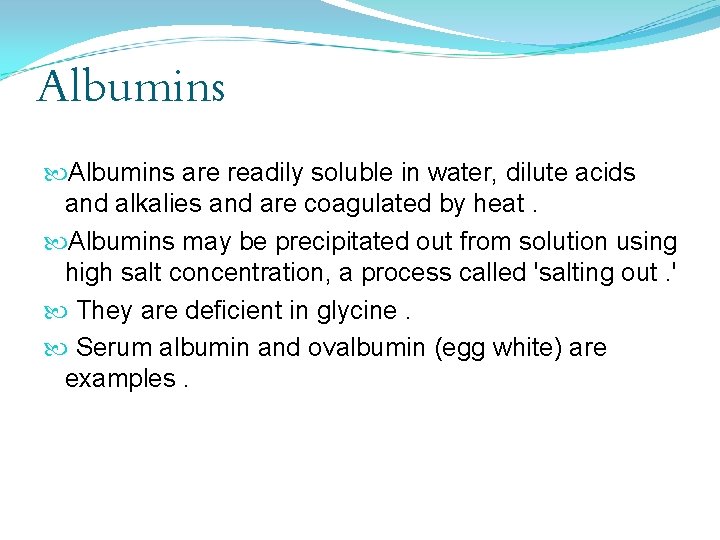 Albumins

Albumins are readily soluble in water, dilute acids and alkalies and are coagulated by heat .

Albumins may be precipitated out from solution using high salt concentration, a process called 'salting out .'

They are deficient in glycine .

Serum albumin and ovalbumin (egg white) are examples .